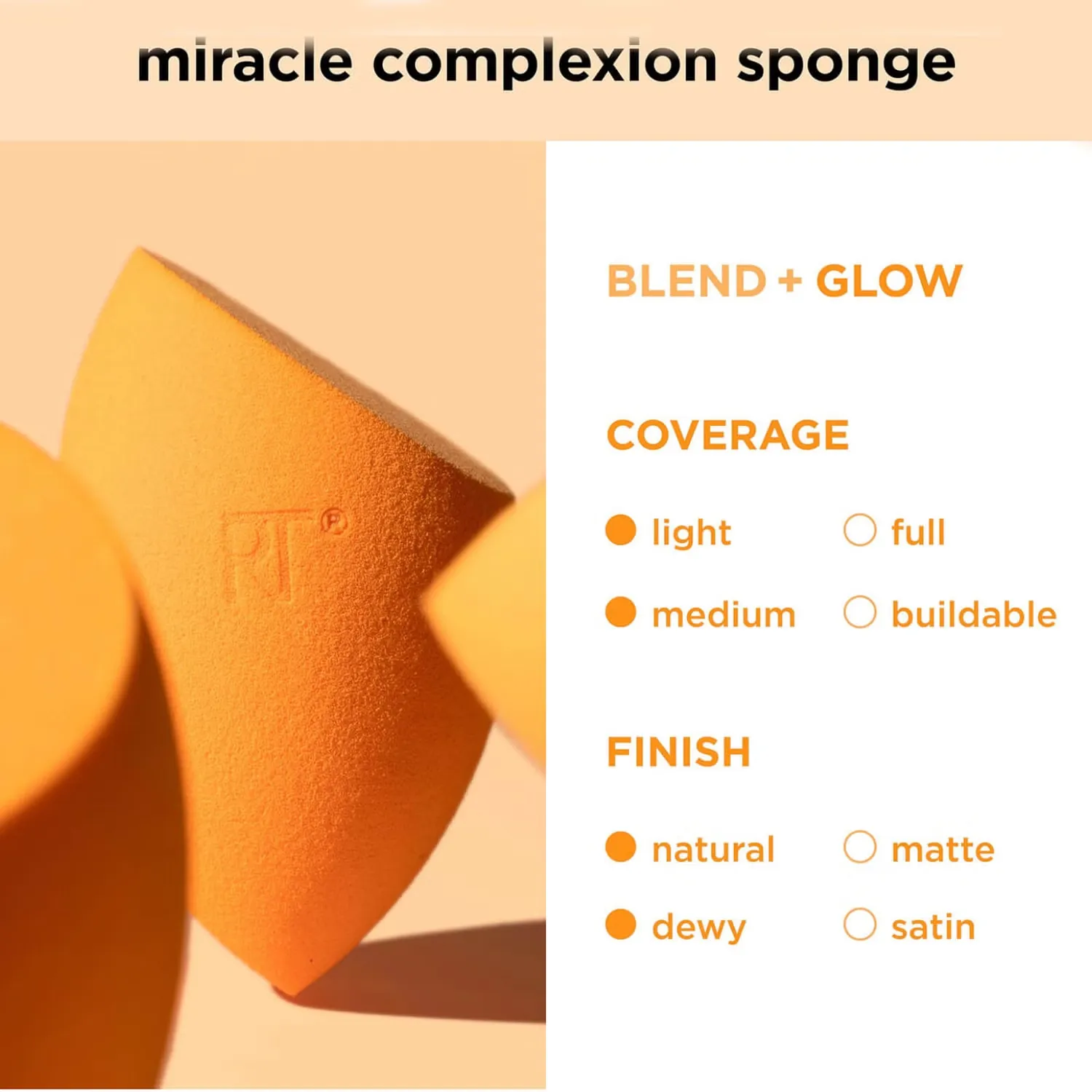 miracle complexion sponge

RT®

BLEND + GLOW

COVERAGE

light

full

medium

buildable

FINISH

natural

matte

dewy

satin